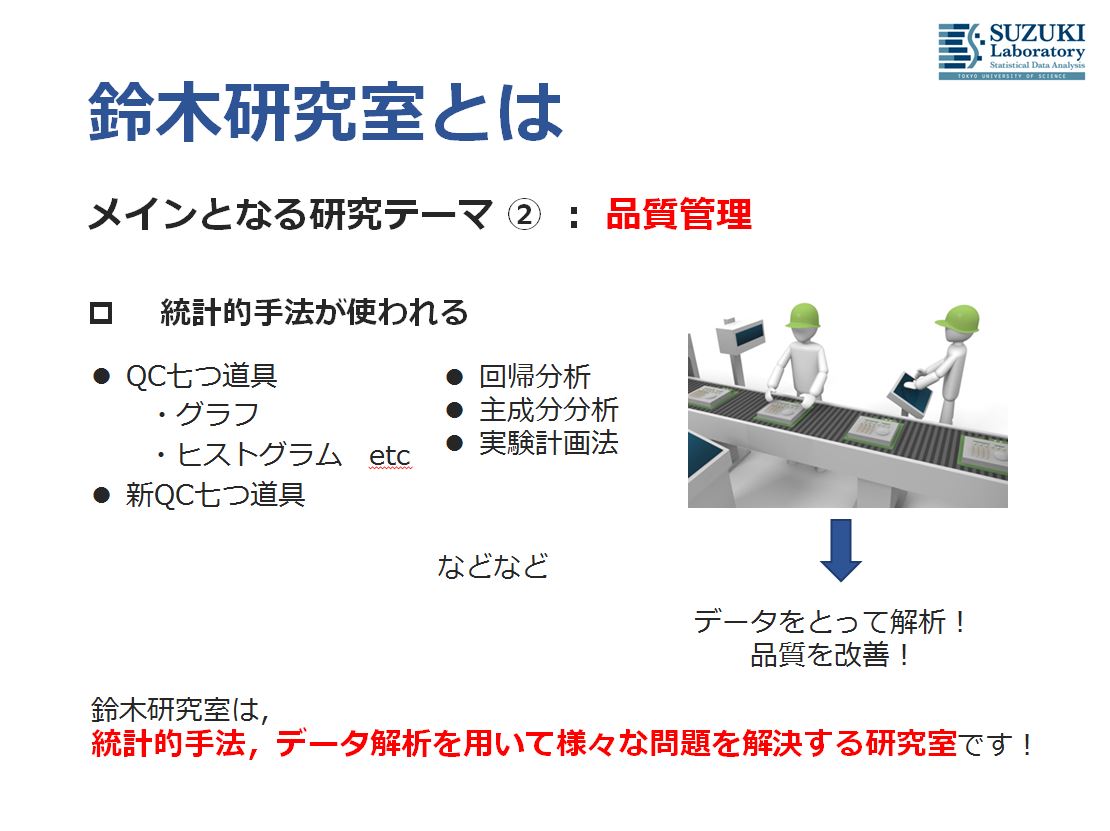 SUZUKI Laboratory
Statistical Data Analysis
TOKYO UNIVERSITY OF SCIENCE

鈴木研究室とは

メインとなる研究テーマ ② ： 品質管理

□ 統計的手法が使われる

● QC七つ道具
・グラフ
・ヒストグラム etc
● 新QC七つ道具

● 回帰分析
● 主成分分析
● 実験計画法

などなど

データをとって解析！
品質を改善！

鈴木研究室は,
統計的手法，データ解析を用いて様々な問題を解決する研究室です！